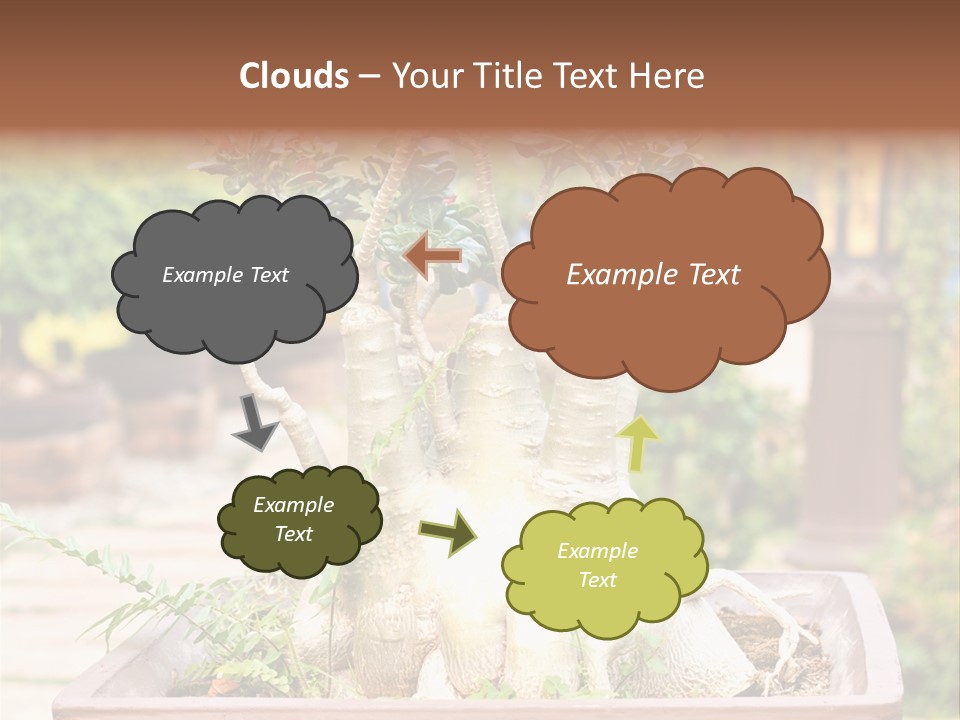 Clouds – Your Title Text Here

Example Text

Example Text

Example Text

Example Text